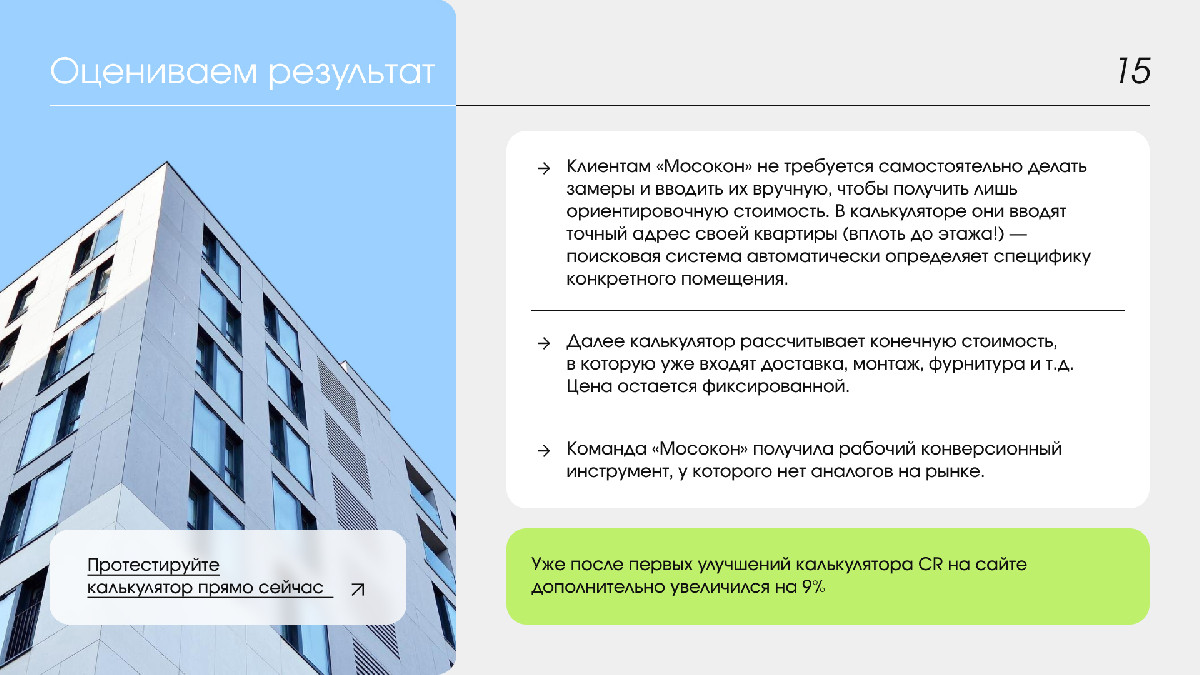 Оцениваем результат

15

→ Клиентам «Мосокон» не требуется самостоятельно делать замеры и вводить их вручную, чтобы получить лишь ориентировочную стоимость. В калькуляторе они вводят точный адрес своей квартиры (вплоть до этажа!) — поисковая система автоматически определяет специфику конкретного помещения.

→ Далее калькулятор рассчитывает конечную стоимость, в которую уже входят доставка, монтаж, фурнитура и т.д. Цена остается фиксированной.

→ Команда «Мосокон» получила рабочий конверсионный инструмент, у которого нет аналогов на рынке.

Протестируйте калькулятор прямо сейчас ↗

Уже после первых улучшений калькулятора CR на сайте дополнительно увеличился на 9%